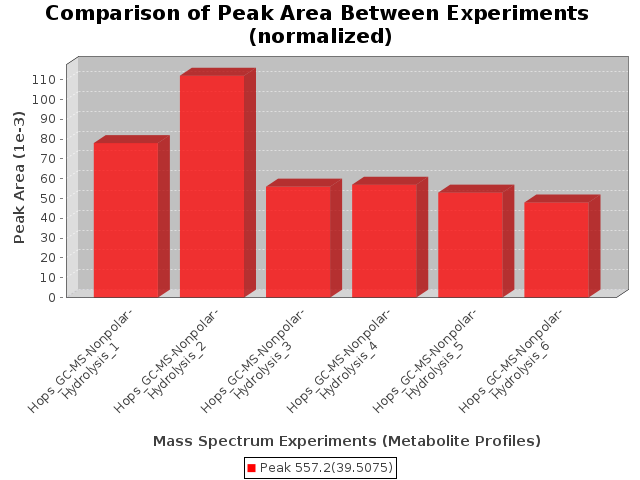 Comparison of Peak Area Between Experiments (normalized)

Peak Area (1e-3)

110
100
90
80
70
60
50
40
30
20
10
0

Hops_GC-MS-Nonpolar-Hydrolysis_1
Hops_GC-MS-Nonpolar-Hydrolysis_2
Hops_GC-MS-Nonpolar-Hydrolysis_3
Hops_GC-MS-Nonpolar-Hydrolysis_4
Hops_GC-MS-Nonpolar-Hydrolysis_5
Hops_GC-MS-Nonpolar-Hydrolysis_6

Mass Spectrum Experiments (Metabolite Profiles)

Peak 557.2(39.5075)